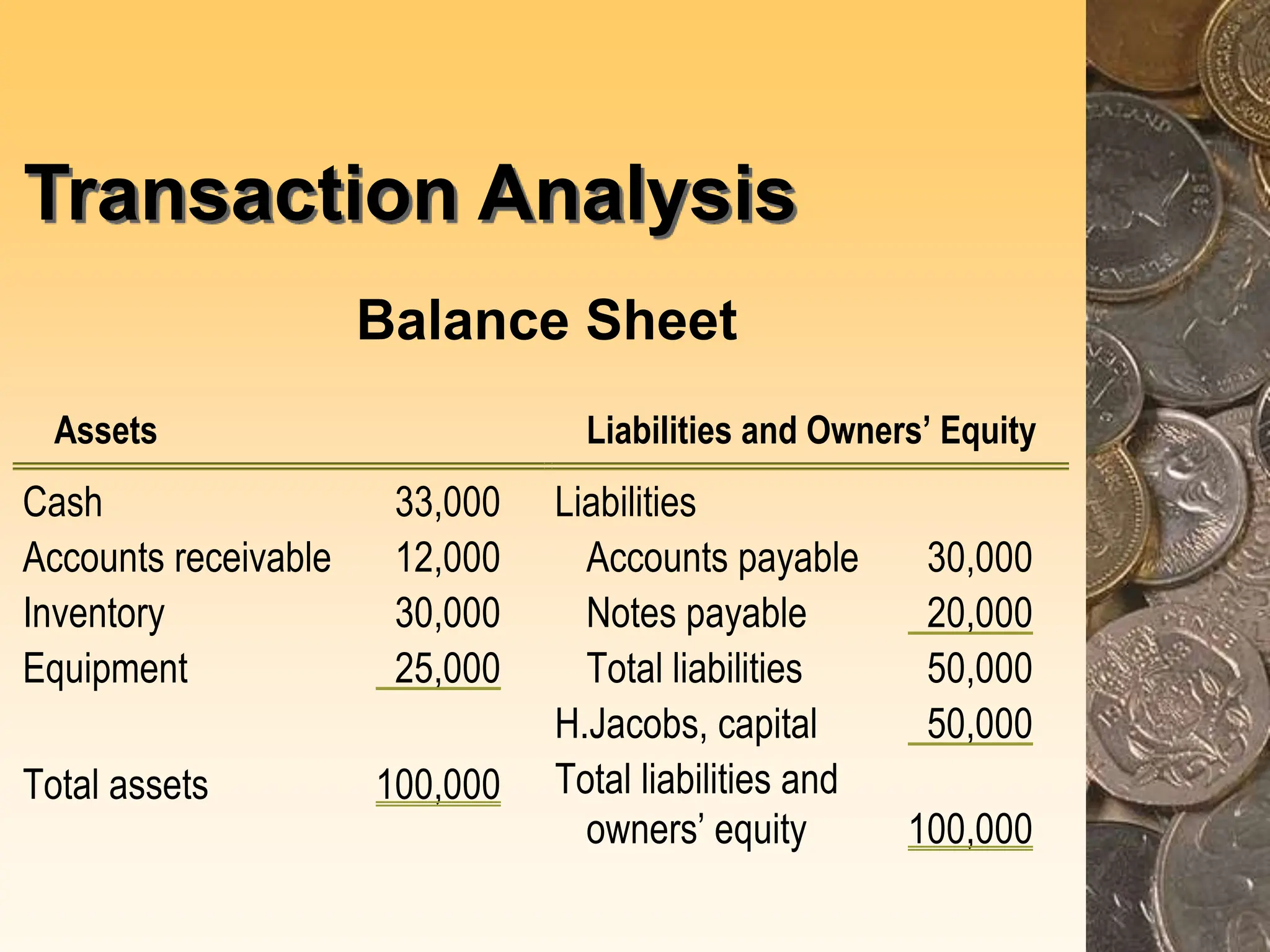 Transaction Analysis

Balance Sheet

| Assets | | Liabilities and Owners' Equity | |
|---|---|---|---|
| Cash | 33,000 | Liabilities | |
| Accounts receivable | 12,000 | Accounts payable | 30,000 |
| Inventory | 30,000 | Notes payable | 20,000 |
| Equipment | 25,000 | Total liabilities | 50,000 |
| | | H.Jacobs, capital | 50,000 |
| Total assets | 100,000 | Total liabilities and owners' equity | 100,000 |